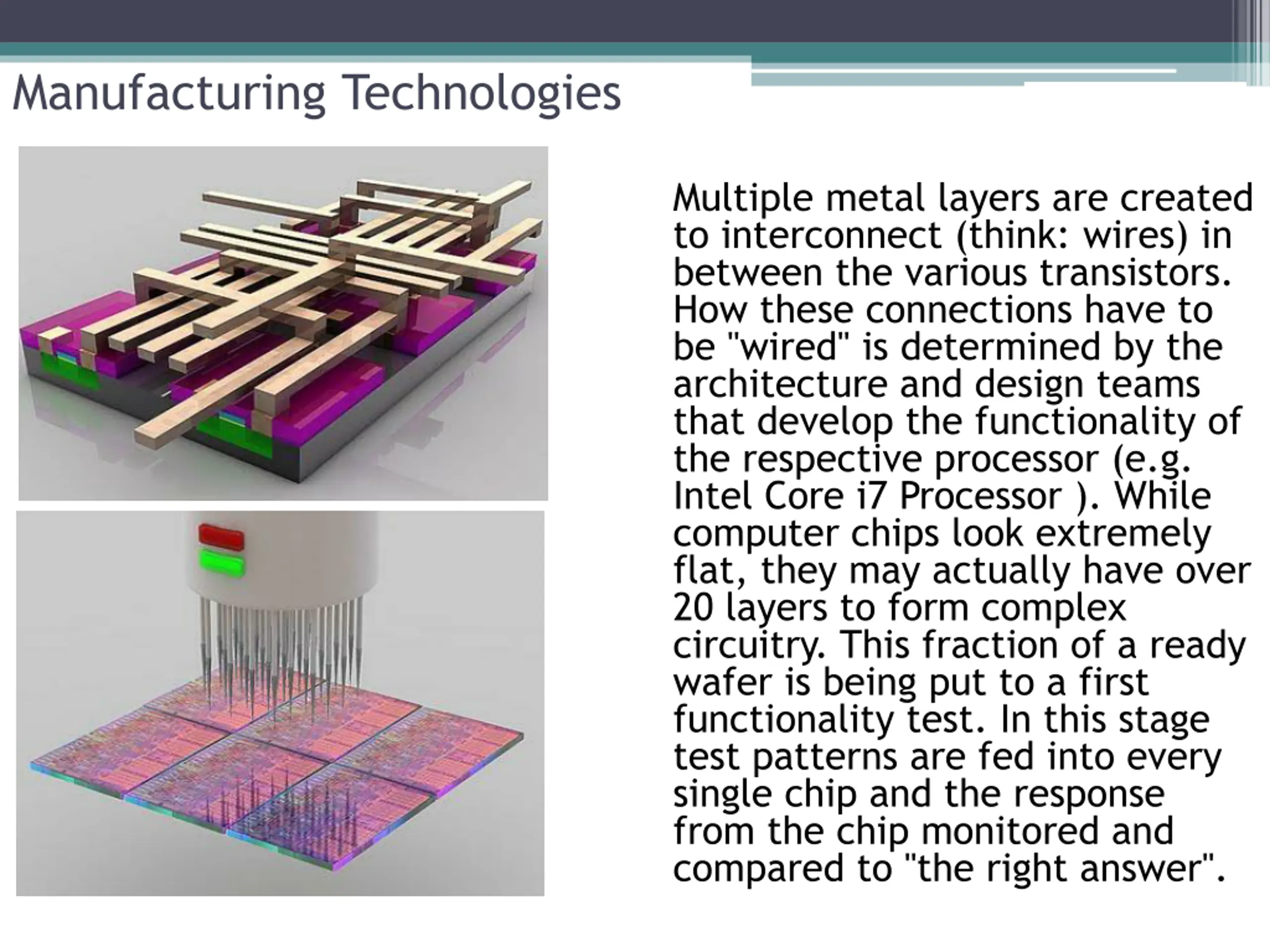 Manufacturing Technologies

Multiple metal layers are created to interconnect (think: wires) in between the various transistors. How these connections have to be "wired" is determined by the architecture and design teams that develop the functionality of the respective processor (e.g. Intel Core i7 Processor ). While computer chips look extremely flat, they may actually have over 20 layers to form complex circuitry. This fraction of a ready wafer is being put to a first functionality test. In this stage test patterns are fed into every single chip and the response from the chip monitored and compared to "the right answer".